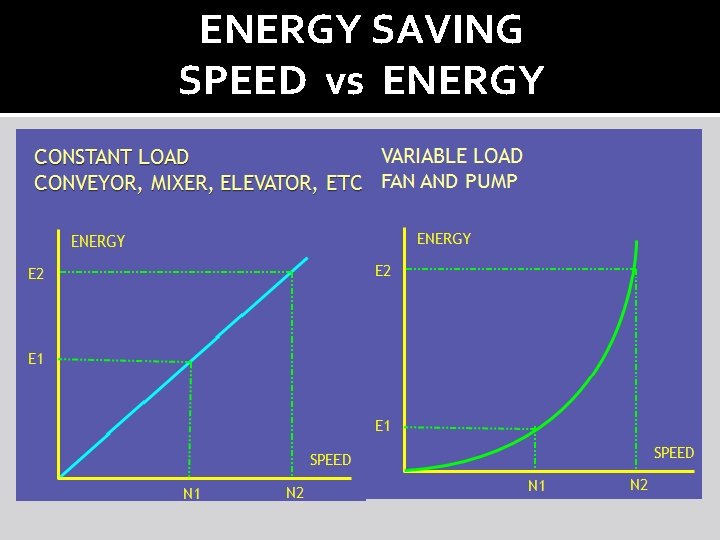 ENERGY SAVING
SPEED vs ENERGY

CONSTANT LOAD
CONVEYOR, MIXER, ELEVATOR, ETC

ENERGY
E2
E1
SPEED
N1
N2

VARIABLE LOAD
FAN AND PUMP

ENERGY
E2
E1
SPEED
N1
N2